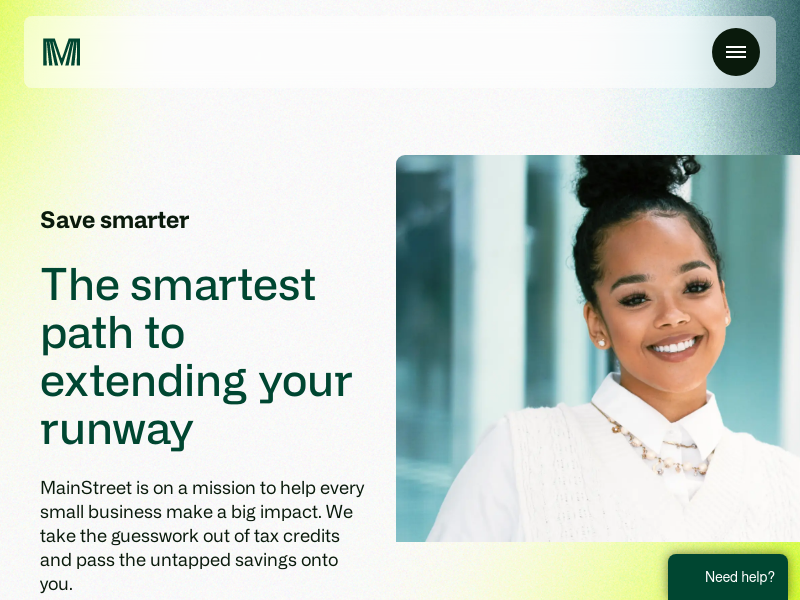 M

Save smarter

The smartest path to extending your runway

MainStreet is on a mission to help every small business make a big impact. We take the guesswork out of tax credits and pass the untapped savings onto you.

Need help?